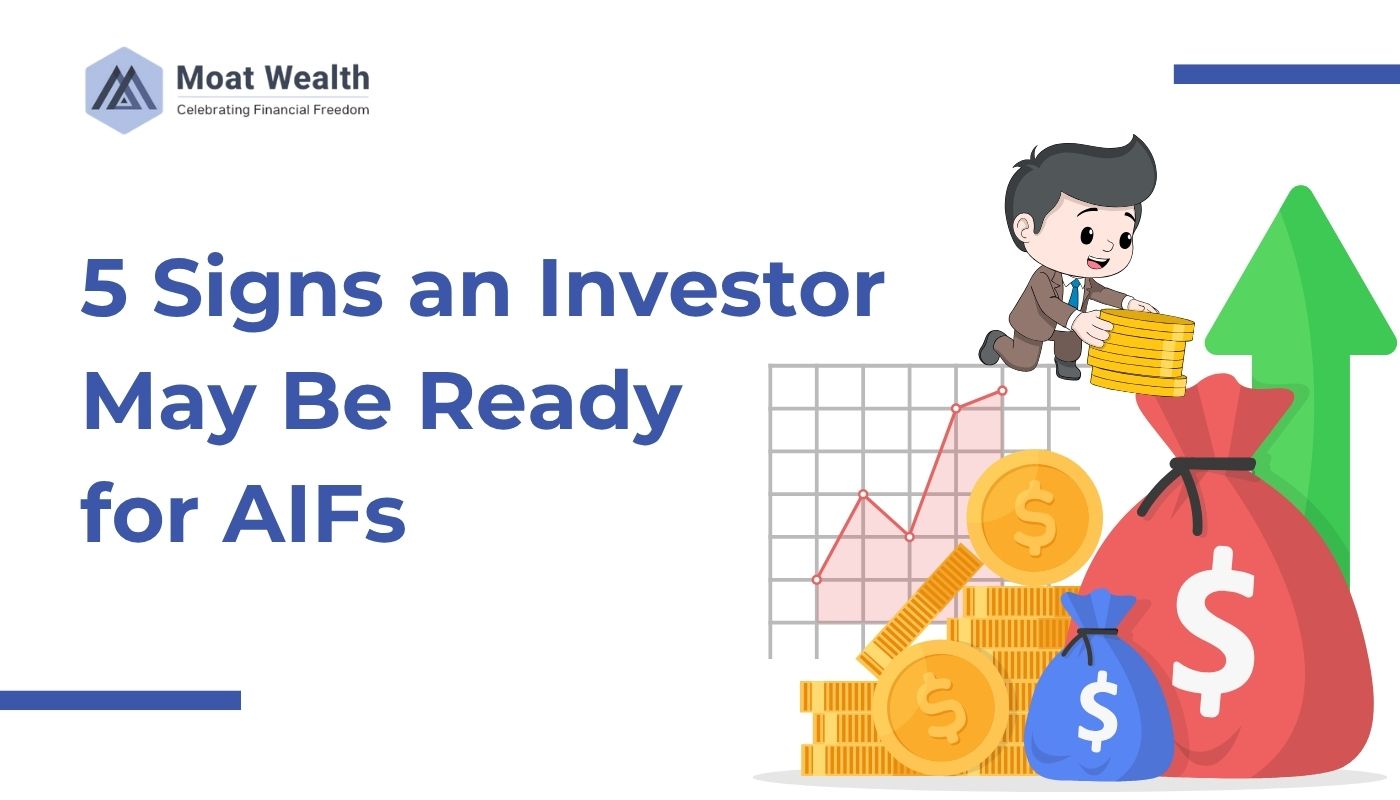 Moat Wealth
Celebrating Financial Freedom

5 Signs an Investor May Be Ready for AIFs

$
$
$
$